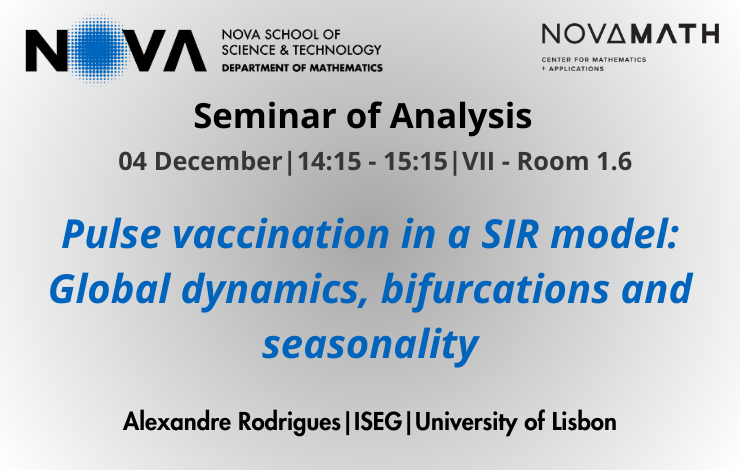 NOVA NOVA SCHOOL OF SCIENCE & TECHNOLOGY DEPARTMENT OF MATHEMATICS

NOVAMATH
CENTER FOR MATHEMATICS + APPLICATIONS

Seminar of Analysis

04 December|14:15 - 15:15|VII - Room 1.6

Pulse vaccination in a SIR model: Global dynamics, bifurcations and seasonality

Alexandre Rodrigues|ISEG|University of Lisbon